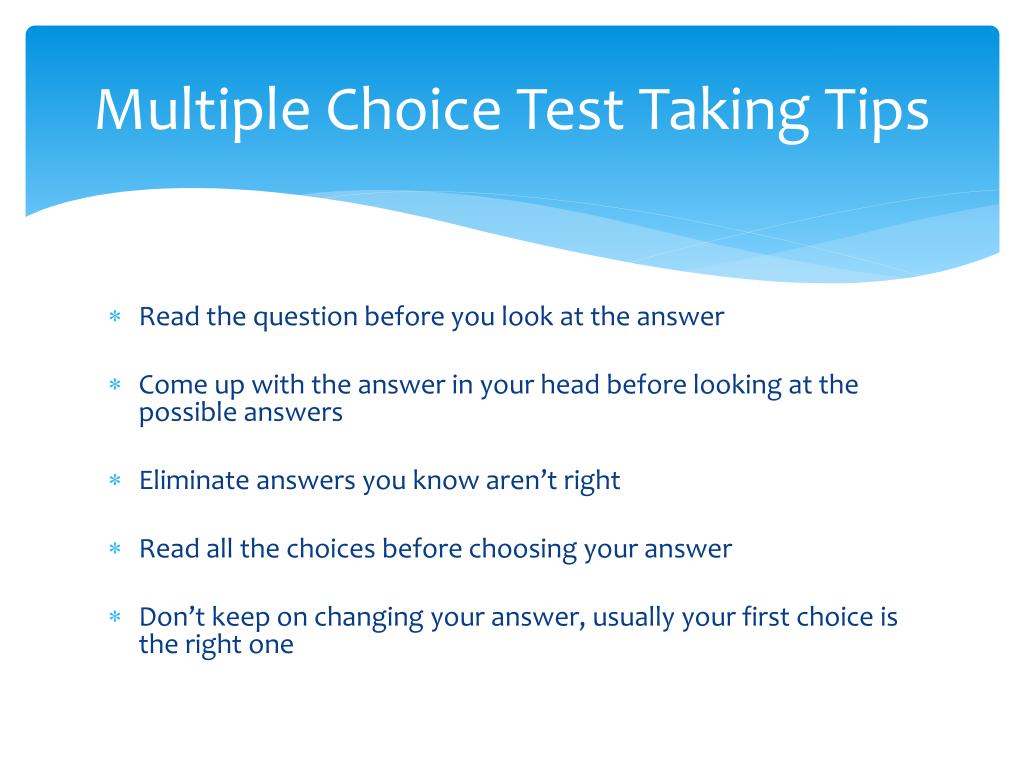 Multiple Choice Test Taking Tips

∗ Read the question before you look at the answer

∗ Come up with the answer in your head before looking at the possible answers

∗ Eliminate answers you know aren’t right

∗ Read all the choices before choosing your answer

∗ Don’t keep on changing your answer, usually your first choice is the right one